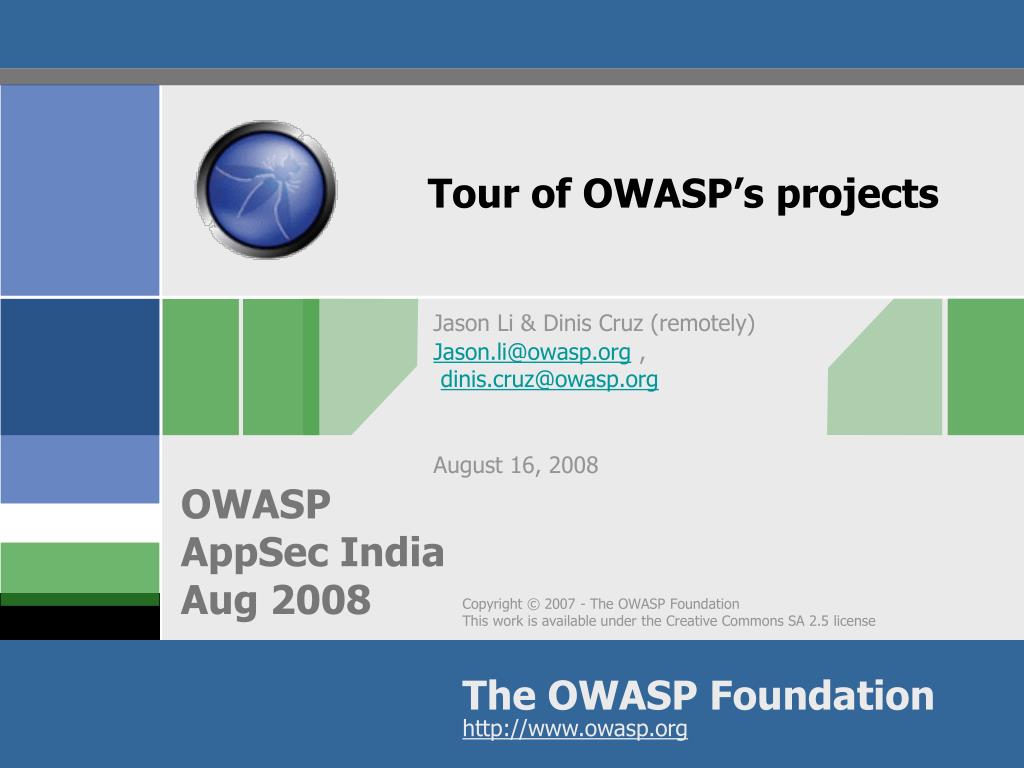 Tour of OWASP’s projects

Jason Li & Dinis Cruz (remotely)
Jason.li@owasp.org ,
dinis.cruz@owasp.org

August 16, 2008

OWASP
AppSec India
Aug 2008

Copyright © 2007 - The OWASP Foundation
This work is available under the Creative Commons SA 2.5 license

The OWASP Foundation
http://www.owasp.org